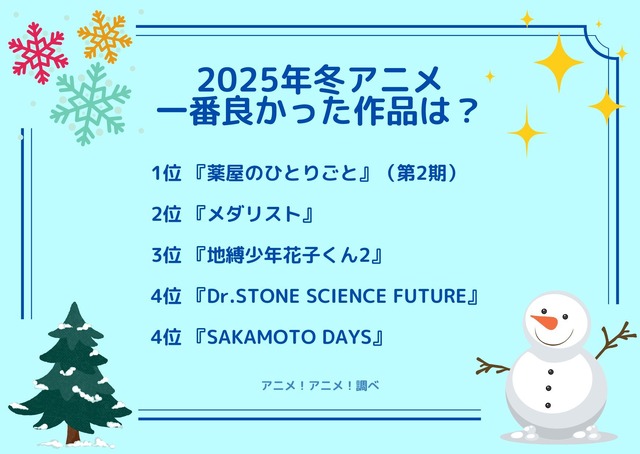 2025年冬アニメ
一番良かった作品は？

1位 『薬屋のひとりごと』（第2期）

2位 『メダリスト』

3位 『地縛少年花子くん2』

4位 『Dr.STONE SCIENCE FUTURE』

4位 『SAKAMOTO DAYS』

アニメ！アニメ！調べ